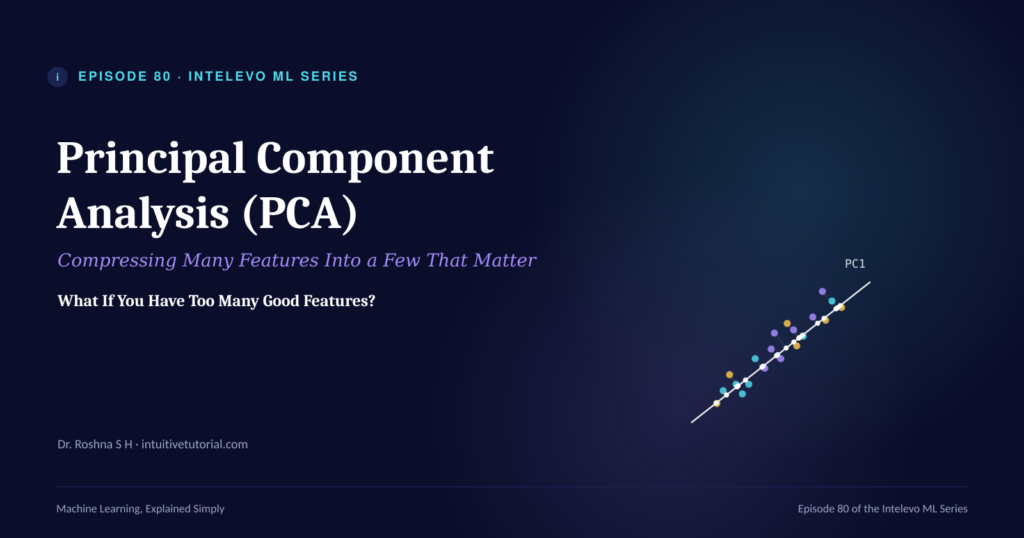 i EPISODE 80 · INTELEVO ML SERIES

Principal Component Analysis (PCA)

Compressing Many Features Into a Few That Matter

What If You Have Too Many Good Features?

PC1

Dr. Roshna S H · intuitivetutorial.com

Machine Learning, Explained Simply

Episode 80 of the Intelevo ML Series